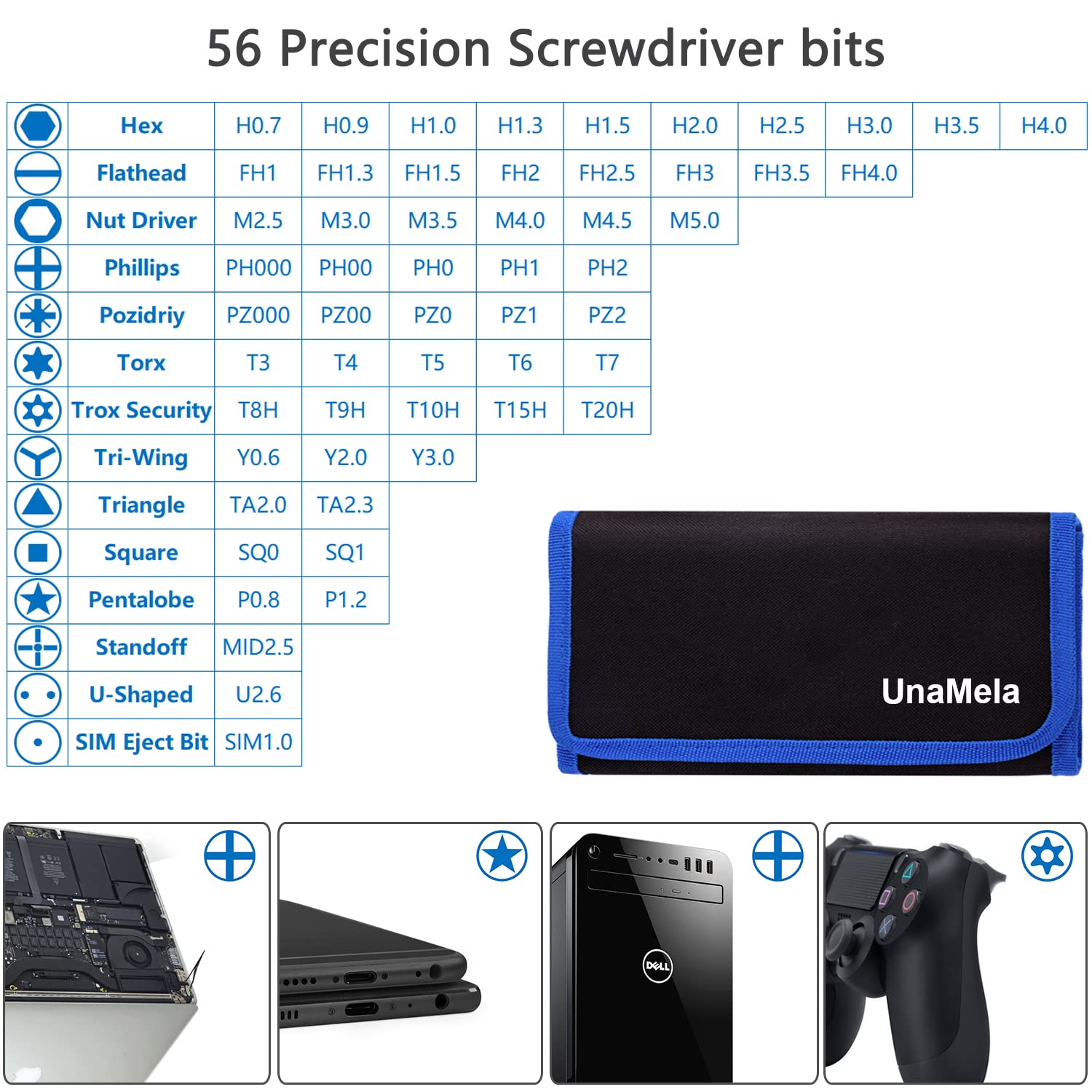 56 Precision Screwdriver bits

| Hex | H0.7 | H0.9 | H1.0 | H1.3 | H1.5 | H2.0 | H2.5 | H3.0 | H3.5 | H4.0 |
|---|---|---|---|---|---|---|---|---|---|---|
| Flathead | FH1 | FH1.3 | FH1.5 | FH2 | FH2.5 | FH3 | FH3.5 | FH4.0 | | |
| Nut Driver | M2.5 | M3.0 | M3.5 | M4.0 | M4.5 | M5.0 | | | | |
| Phillips | PH000 | PH00 | PH0 | PH1 | PH2 | | | | | |
| Pozidriy | PZ000 | PZ00 | PZ0 | PZ1 | PZ2 | | | | | |
| Torx | T3 | T4 | T5 | T6 | T7 | | | | | |
| Trox Security | T8H | T9H | T10H | T15H | T20H | | | | | |
| Tri-Wing | Y0.6 | Y2.0 | Y3.0 | | | | | | | |
| Triangle | TA2.0 | TA2.3 | | | | | | | | |
| Square | SQ0 | SQ1 | | | | | | | | |
| Pentalobe | P0.8 | P1.2 | | | | | | | | |
| Standoff | MID2.5 | | | | | | | | | |
| U-Shaped | U2.6 | | | | | | | | | |
| SIM Eject Bit | SIM1.0 | | | | | | | | | |

UnaMela

DELL